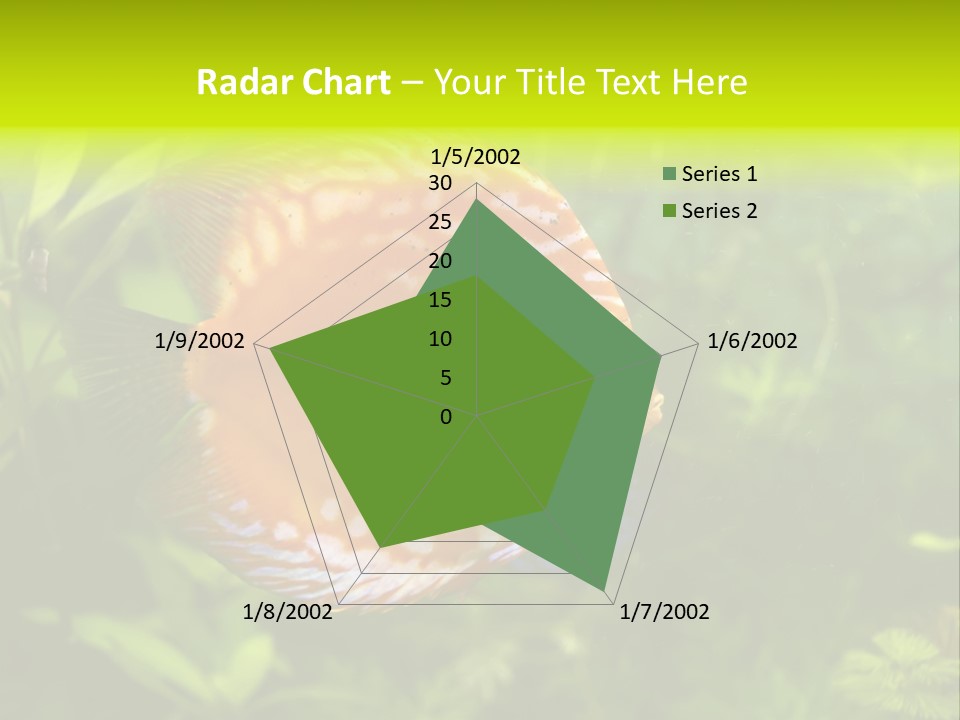 Radar Chart – Your Title Text Here

1/5/2002
30
25
20
15
10
5
0
1/6/2002
1/7/2002
1/8/2002
1/9/2002

Series 1
Series 2